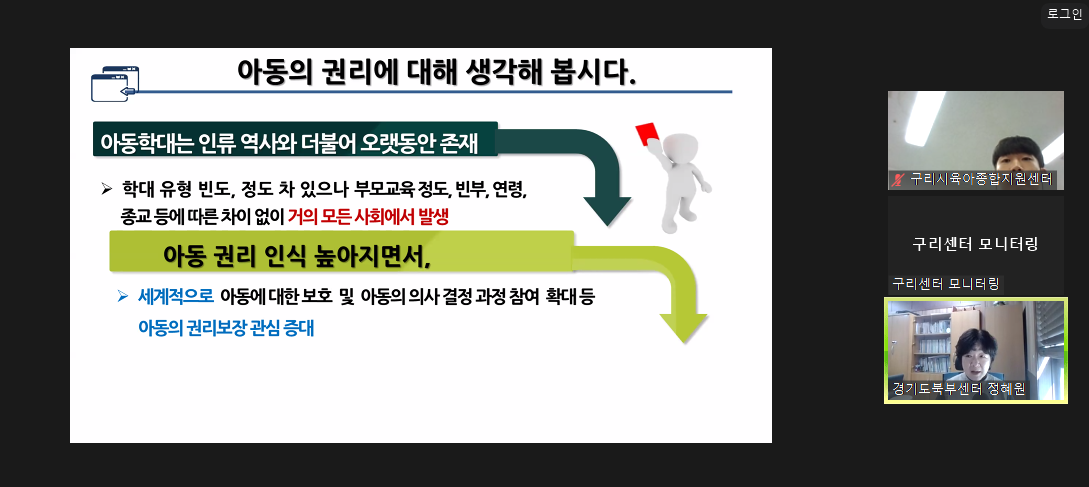 로그인

아동의 권리에 대해 생각해 봅시다.

아동학대는 인류 역사와 더불어 오랫동안 존재

➢ 학대 유형 빈도, 정도 차 있으나 부모교육 정도, 빈부, 연령, 종교 등에 따른 차이 없이 거의 모든 사회에서 발생

아동 권리 인식 높아지면서,

➢ 세계적으로 아동에 대한 보호 및 아동의 의사 결정 과정 참여 확대 등 아동의 권리보장 관심 증대

구리시육아종합지원센터

구리센터 모니터링

구리센터 모니터링

경기도북부센터 정혜원